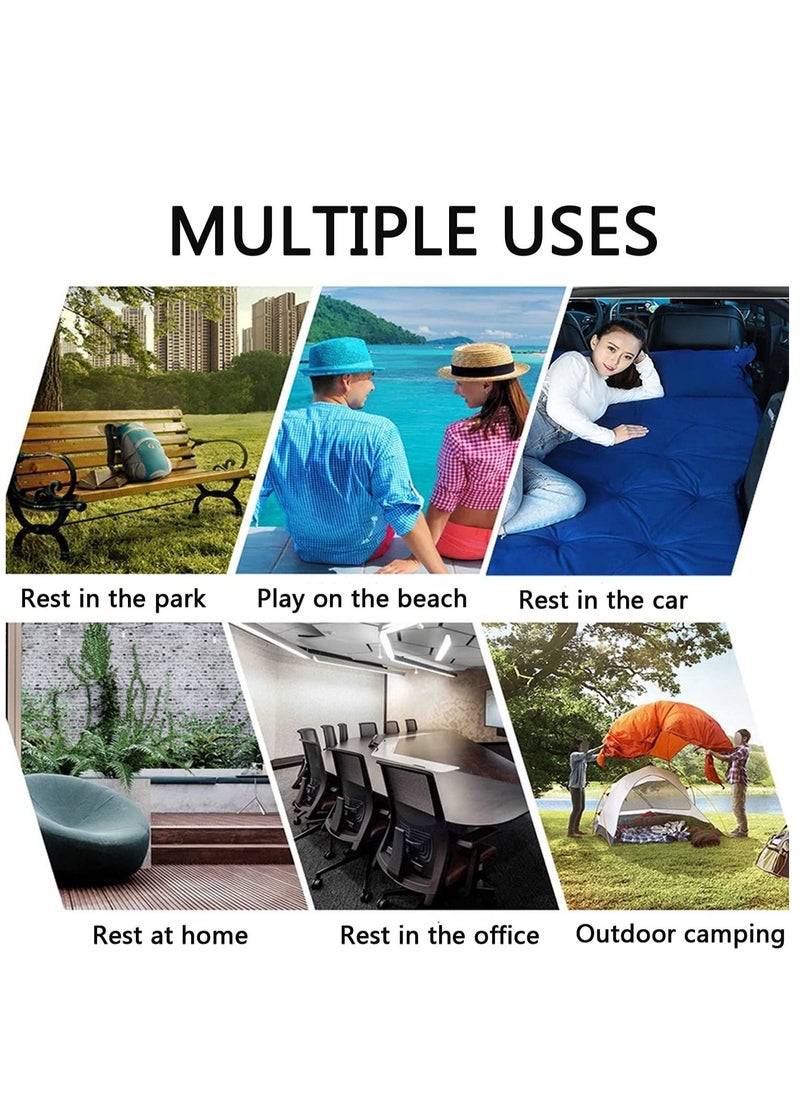 MULTIPLE USES

Rest in the park
Play on the beach
Rest in the car

Rest at home
Rest in the office
Outdoor camping